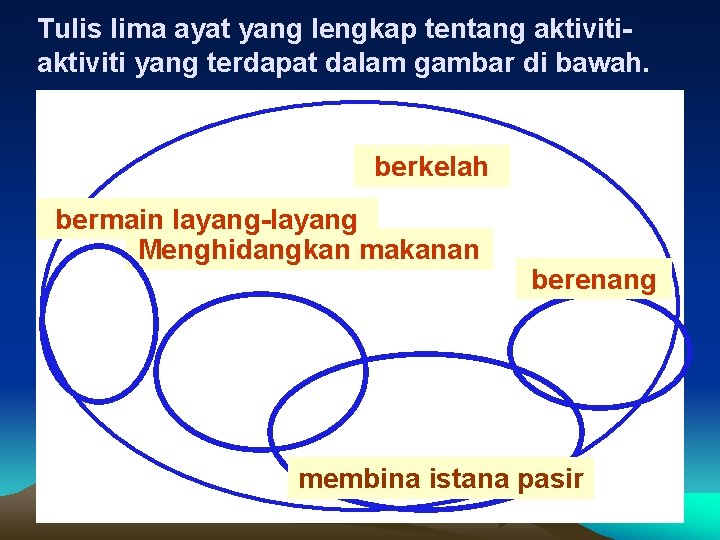 Tulis lima ayat yang lengkap tentang aktiviti-aktiviti yang terdapat dalam gambar di bawah.

berkelah

bermain layang-layang

Menghidangkan makanan

berenang

membina istana pasir